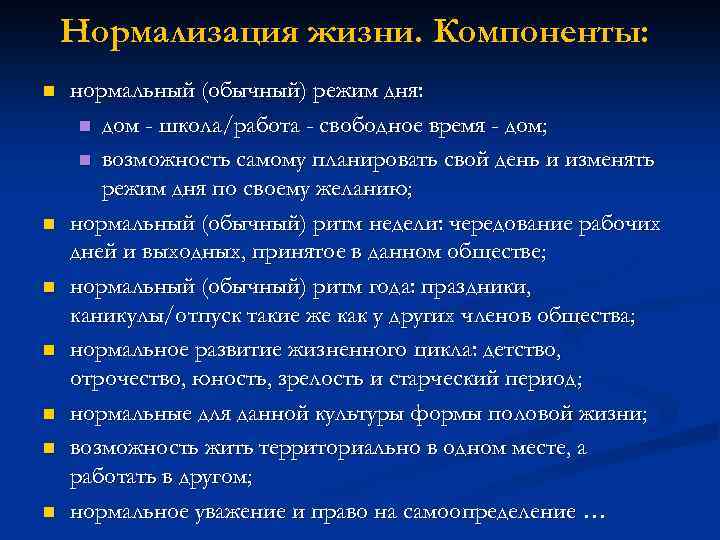 Нормализация жизни. Компоненты:

- нормальный (обычный) режим дня:
  - дом - школа/работа - свободное время - дом;
  - возможность самому планировать свой день и изменять режим дня по своему желанию;
- нормальный (обычный) ритм недели: чередование рабочих дней и выходных, принятое в данном обществе;
- нормальный (обычный) ритм года: праздники, каникулы/отпуск такие же как у других членов общества;
- нормальное развитие жизненного цикла: детство, отрочество, юность, зрелость и старческий период;
- нормальные для данной культуры формы половой жизни;
- возможность жить территориально в одном месте, а работать в другом;
- нормальное уважение и право на самоопределение …